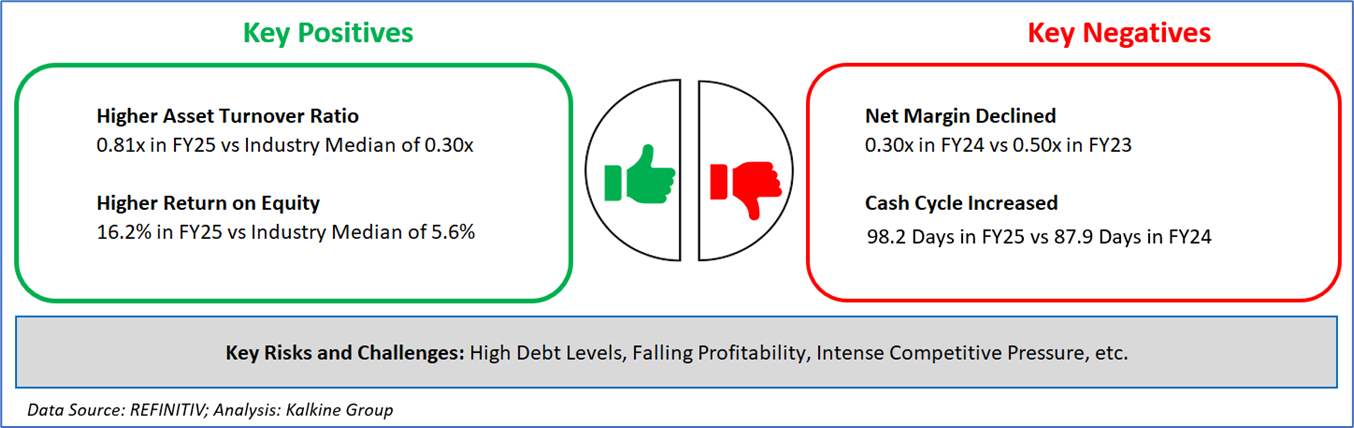 Key Positives

Higher Asset Turnover Ratio
0.81x in FY25 vs Industry Median of 0.30x

Higher Return on Equity
16.2% in FY25 vs Industry Median of 5.6%

Key Negatives

Net Margin Declined
0.30x in FY24 vs 0.50x in FY23

Cash Cycle Increased
98.2 Days in FY25 vs 87.9 Days in FY24

Key Risks and Challenges: High Debt Levels, Falling Profitability, Intense Competitive Pressure, etc.

Data Source: REFINITIV; Analysis: Kalkine Group